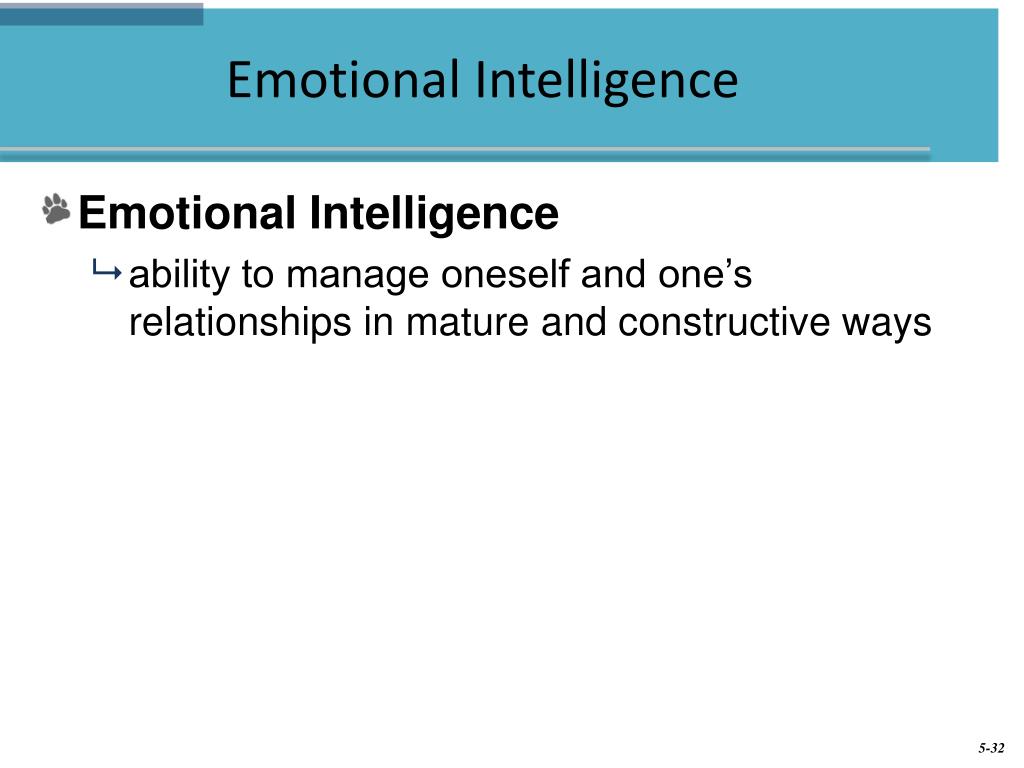 Emotional Intelligence

Emotional Intelligence

ability to manage oneself and one’s relationships in mature and constructive ways

5-32